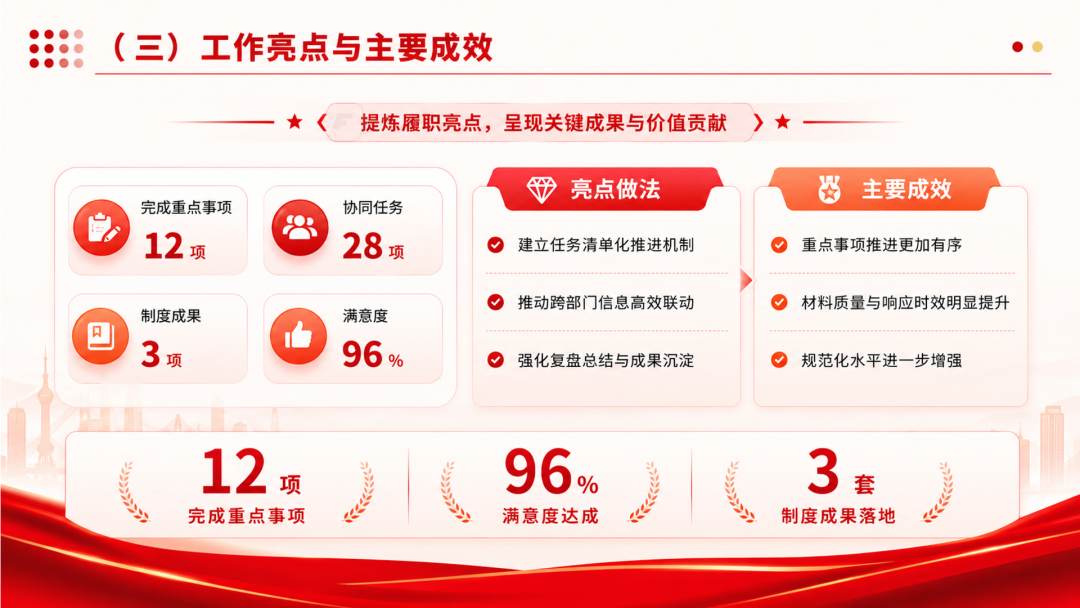 （三）工作亮点与主要成效

提炼履职亮点，呈现关键成果与价值贡献

完成重点事项
12 项

协同任务
28 项

制度成果
3 项

满意度
96 %

亮点做法

建立任务清单化推进机制

推动跨部门信息高效联动

强化复盘总结与成果沉淀

主要成效

重点事项推进更加有序

材料质量与响应时效明显提升

规范化水平进一步增强

12 项
完成重点事项

96 %
满意度达成

3 套
制度成果落地